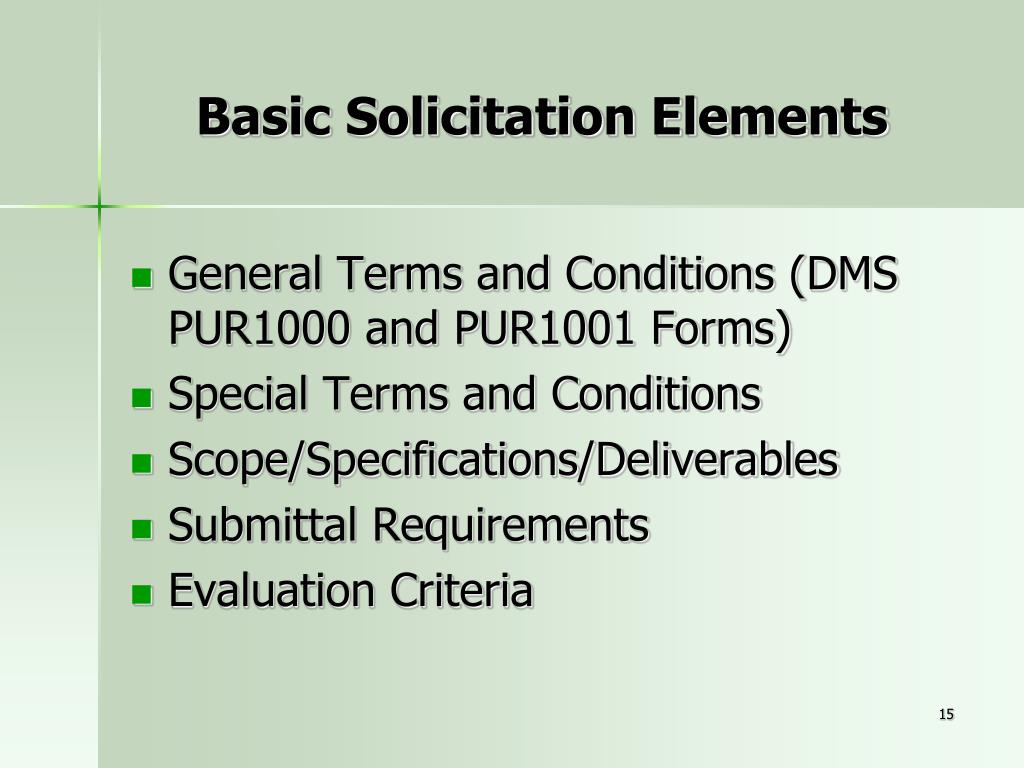 Basic Solicitation Elements

- General Terms and Conditions (DMS PUR1000 and PUR1001 Forms)
- Special Terms and Conditions
- Scope/Specifications/Deliverables
- Submittal Requirements
- Evaluation Criteria

15